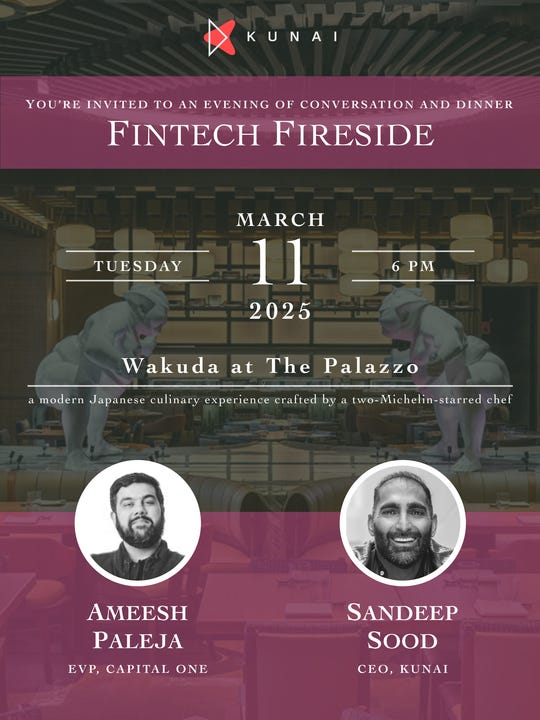 KUNAI

YOU'RE INVITED TO AN EVENING OF CONVERSATION AND DINNER

FINTECH FIRESIDE

MARCH

TUESDAY

11

6 PM

2025

Wakuda at The Palazzo

a modern Japanese culinary experience crafted by a two-Michelin-starred chef

AMEESH PALEJA

EVP, CAPITAL ONE

SANDEEP SOOD

CEO, KUNAI